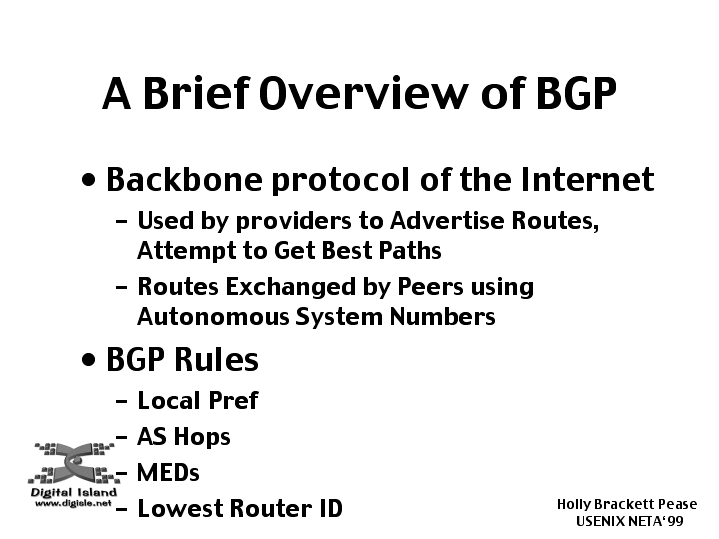 A Brief Overview of BGP

• Backbone protocol of the Internet

– Used by providers to Advertise Routes, Attempt to Get Best Paths

– Routes Exchanged by Peers using Autonomous System Numbers

• BGP Rules

– Local Pref

– AS Hops

– MEDs

– Lowest Router ID

Digital Island
www.digisle.net

Holly Brackett Pease
USENIX NETA'99